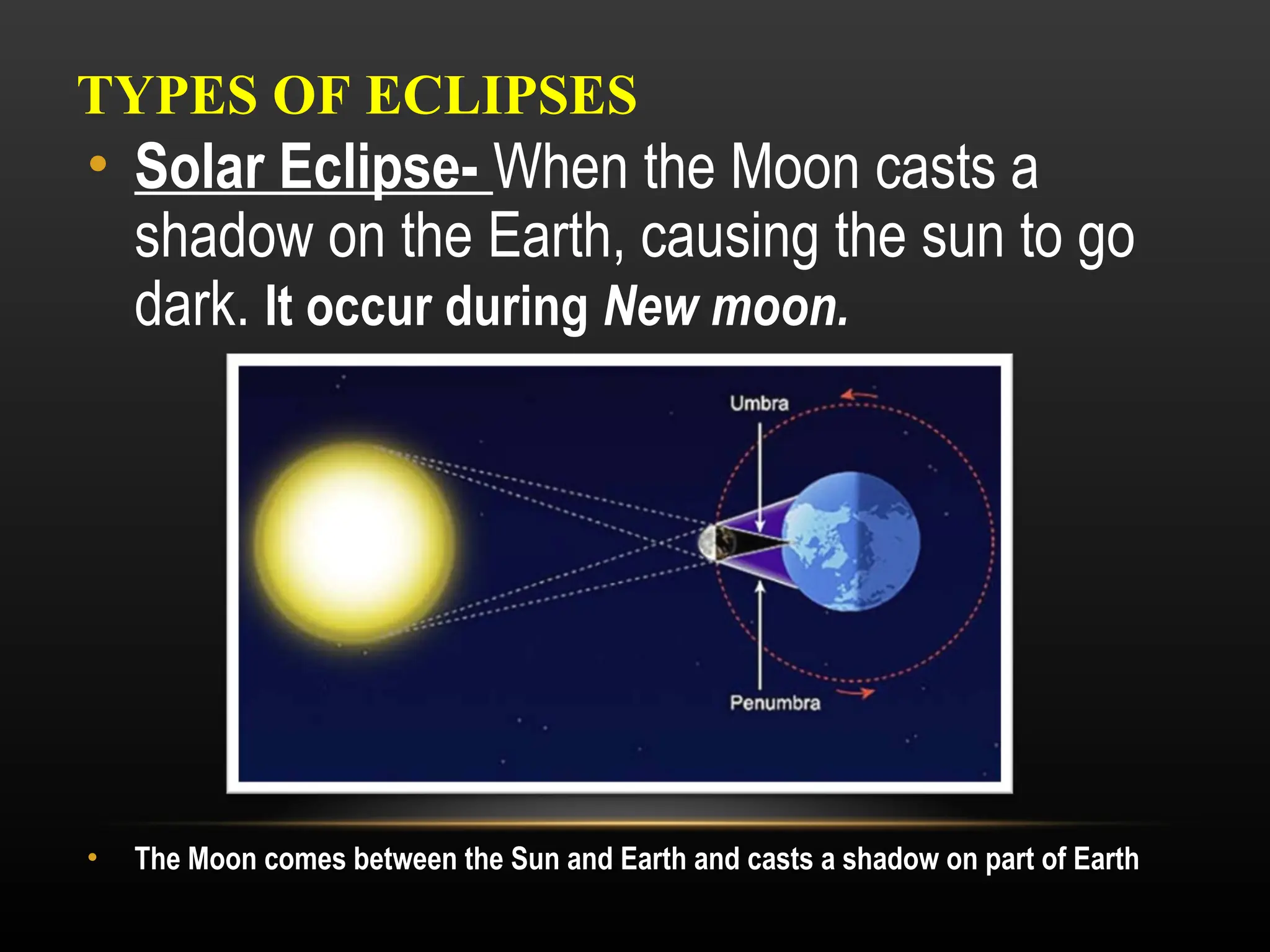 TYPES OF ECLIPSES

• Solar Eclipse- When the Moon casts a shadow on the Earth, causing the sun to go dark. It occur during New moon.

Umbra

Penumbra

• The Moon comes between the Sun and Earth and casts a shadow on part of Earth